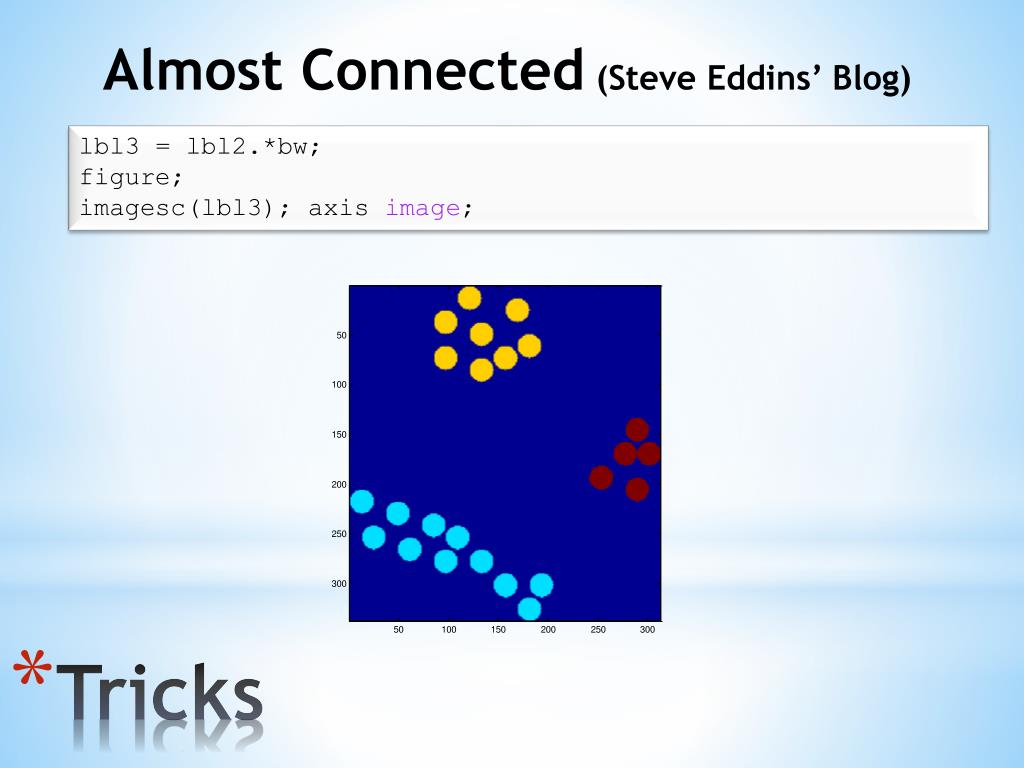 Almost Connected (Steve Eddins' Blog)

lbl3 = lbl2.*bw;
figure;
imagesc(lbl3); axis image;

50
100
150
200
250
300

50 100 150 200 250 300

*Tricks